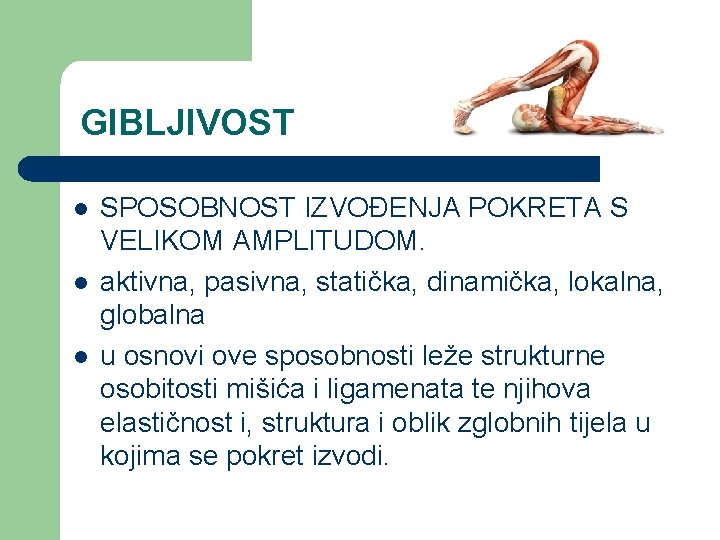 GIBLJIVOST

- SPOSOBNOST IZVOĐENJA POKRETA S VELIKOM AMPLITUDOM.
- aktivna, pasivna, statička, dinamička, lokalna, globalna
- u osnovi ove sposobnosti leže strukturne osobitosti mišića i ligamenata te njihova elastičnost i, struktura i oblik zglobnih tijela u kojima se pokret izvodi.